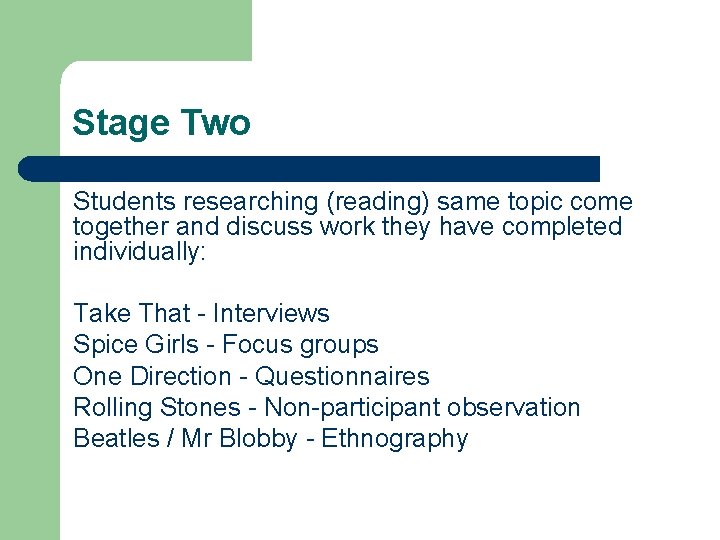 Stage Two

Students researching (reading) same topic come together and discuss work they have completed individually:

Take That - Interviews
Spice Girls - Focus groups
One Direction - Questionnaires
Rolling Stones - Non-participant observation
Beatles / Mr Blobby - Ethnography